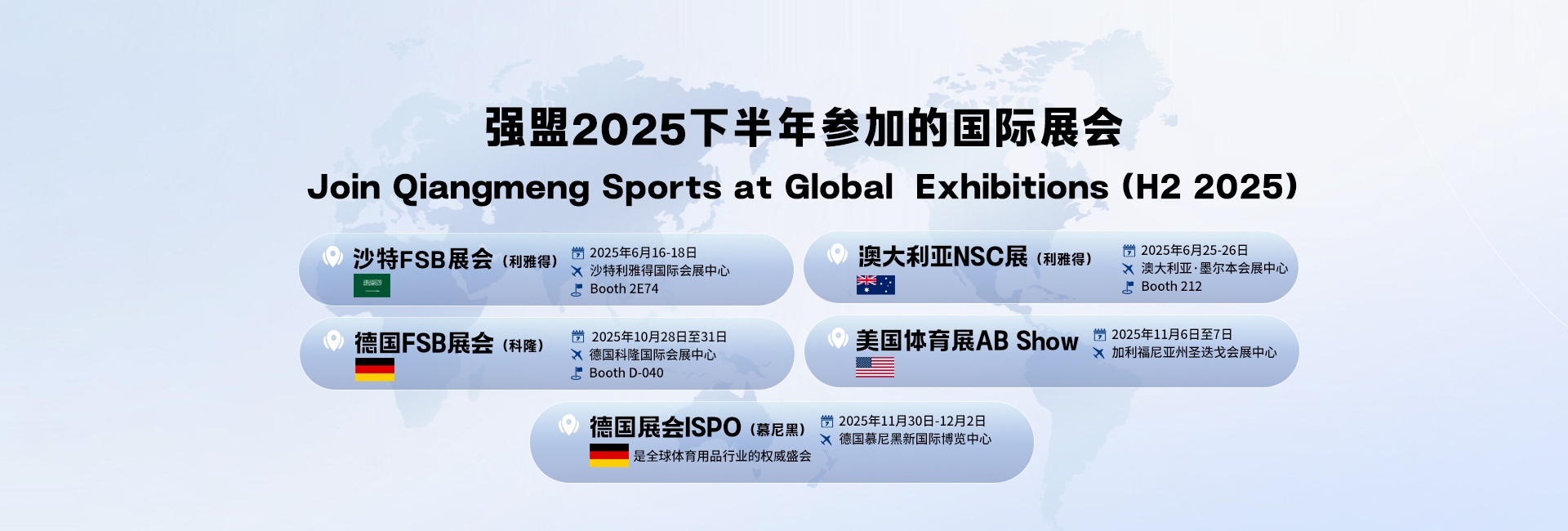 强盟2025下半年参加的国际展会

Join Qiangmeng Sports at Global Exhibitions (H2 2025)

沙特FSB展会（利雅得）
2025年6月16-18日
沙特利雅得国际会展中心
Booth 2E74

澳大利亚NSC展（利雅得）
2025年6月25-26日
澳大利亚·墨尔本会展中心
Booth 212

德国FSB展会（科隆）
2025年10月28日至31日
德国科隆国际会展中心
Booth D-040

美国体育展AB Show
2025年11月6日至7日
加利福尼亚州圣迭戈会展中心

德国展会ISPO（慕尼黑）
是全球体育用品行业的权威盛会
2025年11月30日-12月2日
德国慕尼黑新国际博览中心